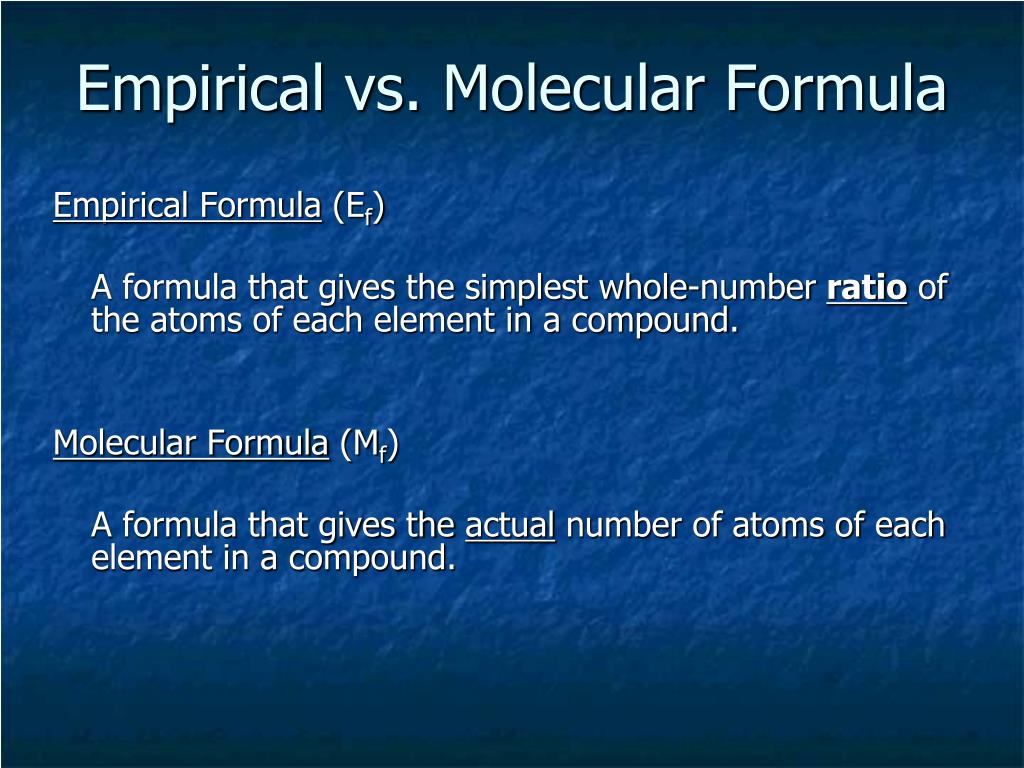 Empirical vs. Molecular Formula

Empirical Formula ($E_f$)

A formula that gives the simplest whole-number ratio of the atoms of each element in a compound.

Molecular Formula ($M_f$)

A formula that gives the actual number of atoms of each element in a compound.